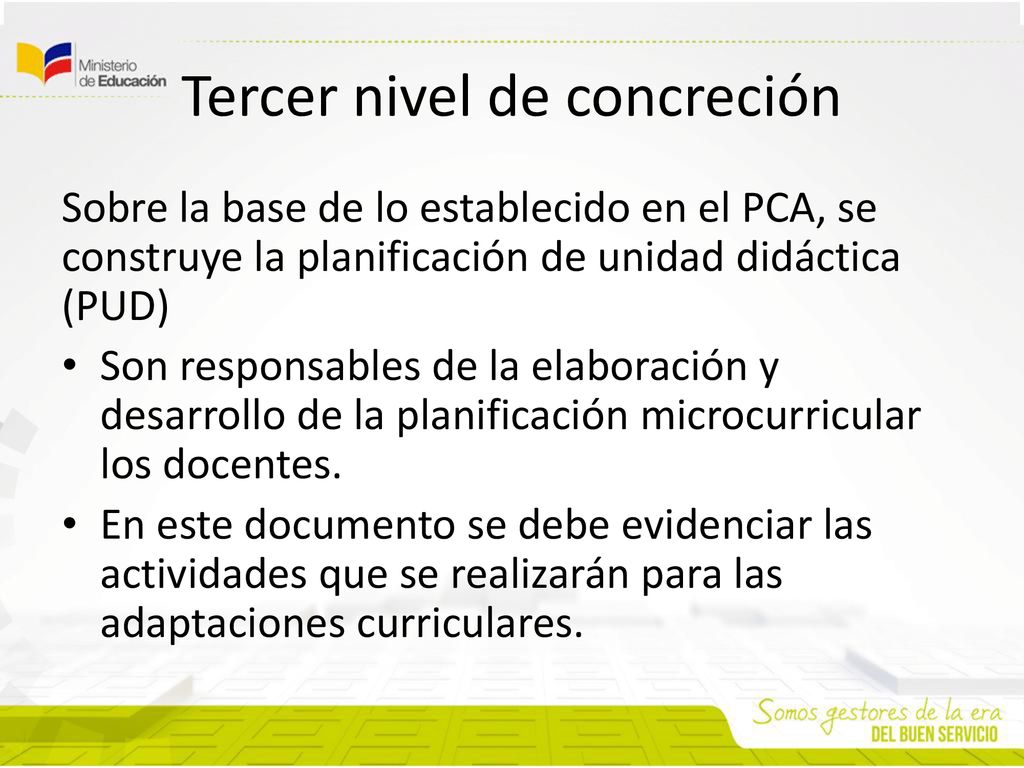 Ministerio de Educación

Tercer nivel de concreción

Sobre la base de lo establecido en el PCA, se construye la planificación de unidad didáctica (PUD)

• Son responsables de la elaboración y desarrollo de la planificación microcurricular los docentes.

• En este documento se debe evidenciar las actividades que se realizarán para las adaptaciones curriculares.

Somos gestores de la era DEL BUEN SERVICIO